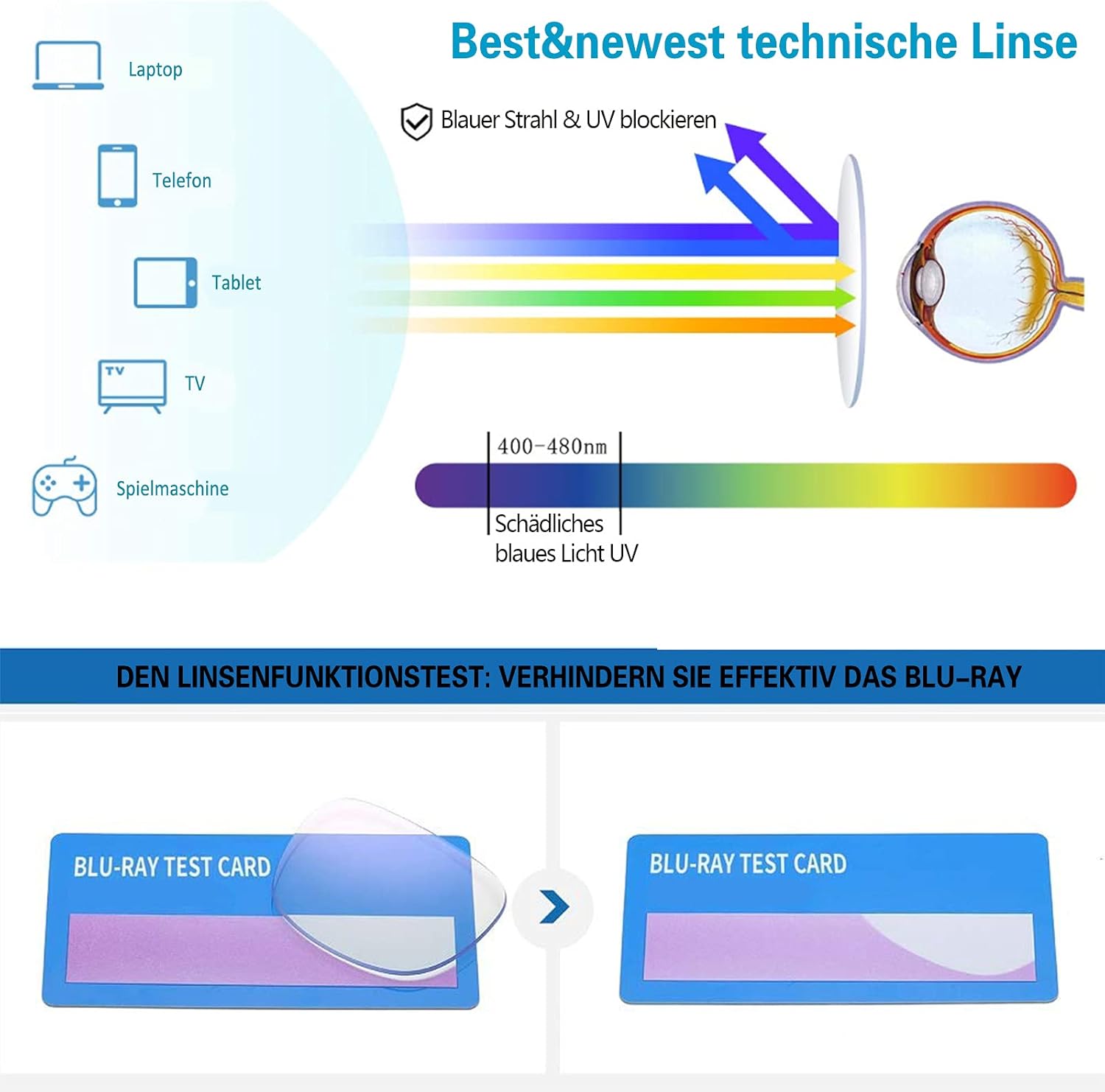 Best&newest technische Linse

Laptop

Telefon

Tablet

TV

TV

Spielmaschine

Blauer Strahl & UV blockieren

400-480nm

Schädliches blaues Licht UV

DEN LINSENFUNKTIONSTEST: VERHINDERN SIE EFFEKTIV DAS BLU-RAY

BLU-RAY TEST CARD

BLU-RAY TEST CARD